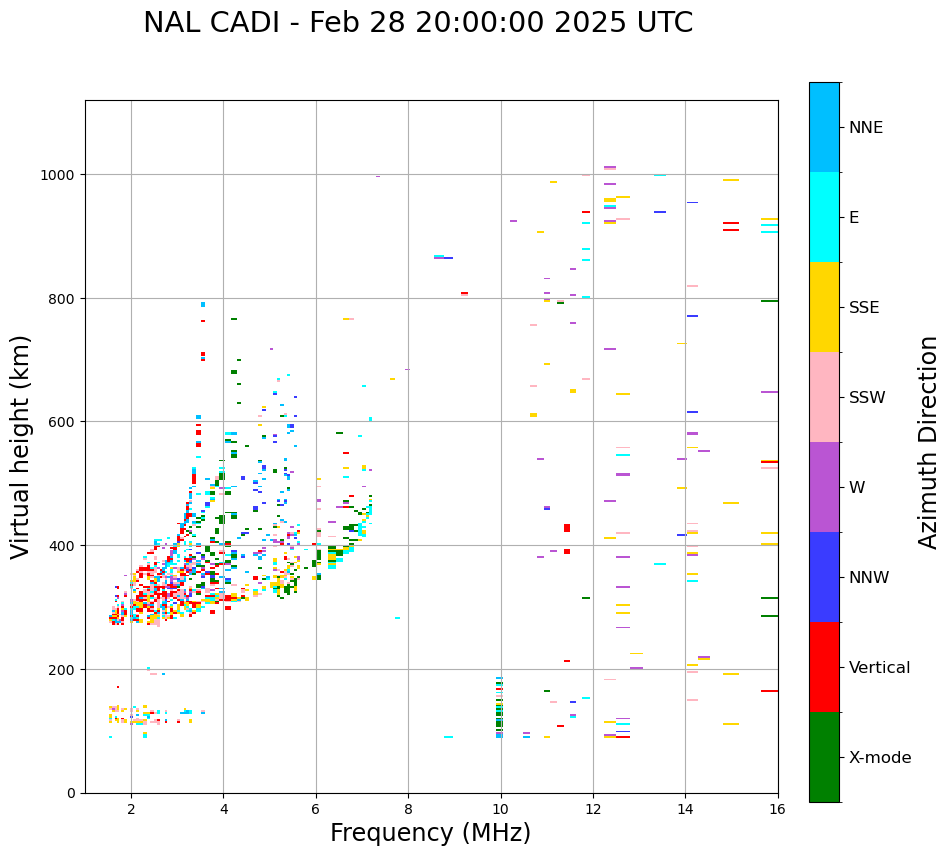 NAL CADI - Feb 28 20:00:00 2025 UTC

Virtual height (km)

1000
800
600
400
200
0

2
4
6
8
10
12
14
16

Frequency (MHz)

NNE
E
SSE
SSW
W
NNW
Vertical
X-mode

Azimuth Direction